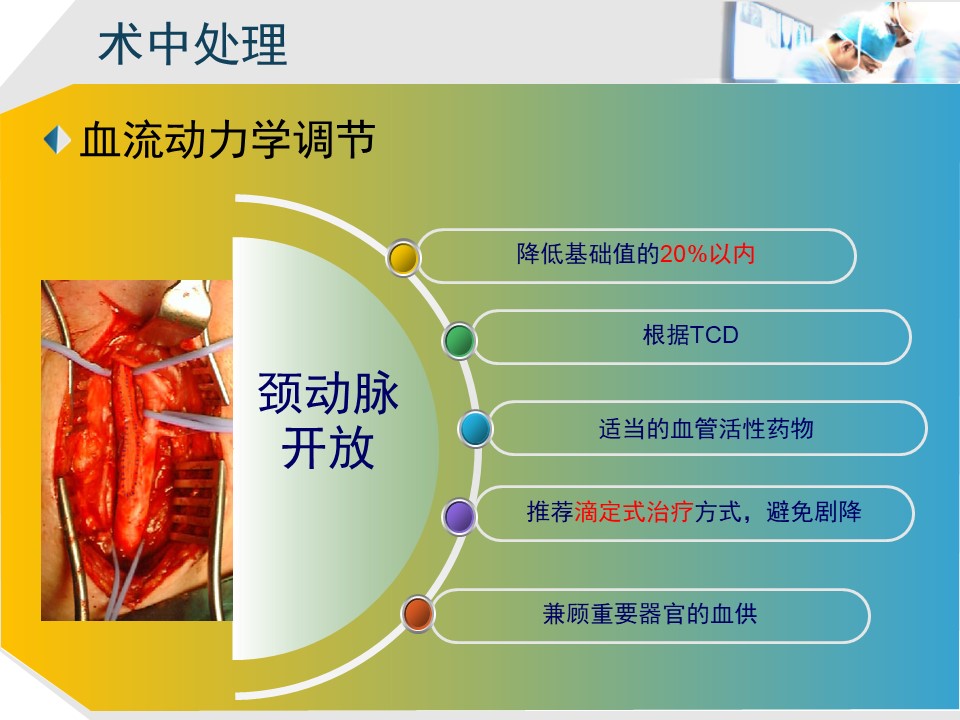 术中处理

血流动力学调节

颈动脉开放

降低基础值的20%以内

根据TCD

适当的血管活性药物

推荐滴定式治疗方式，避免剧降

兼顾重要器官的血供